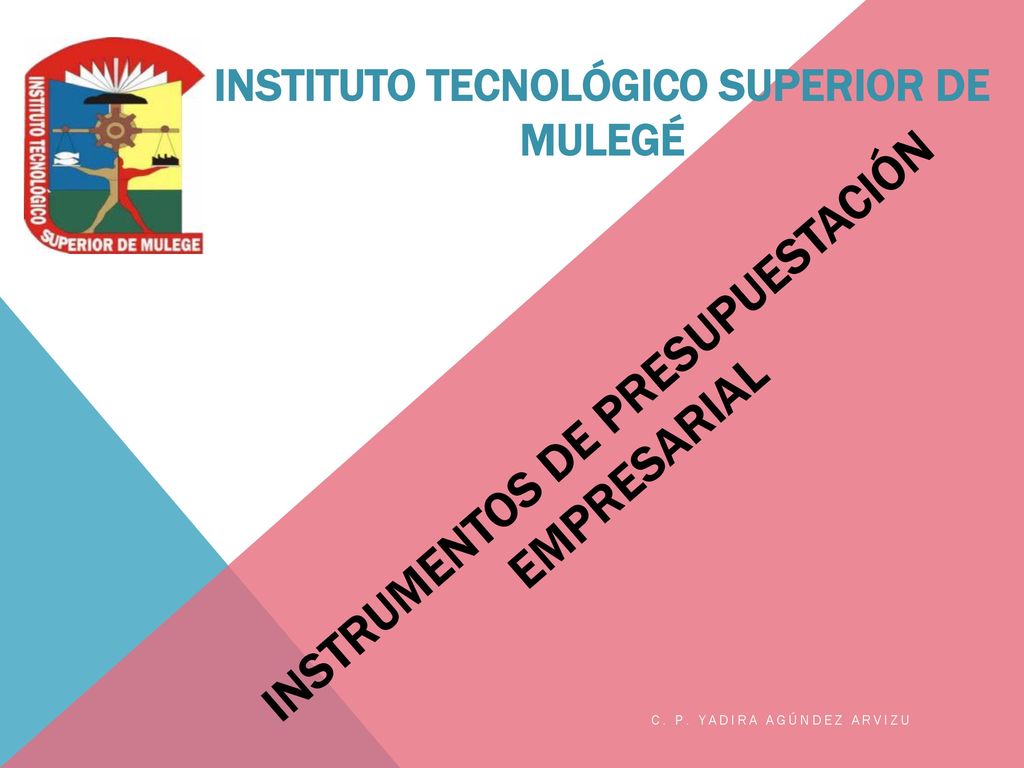 INSTITUTO TECNOLÓGICO SUPERIOR DE MULEGE

INSTITUTO TECNOLÓGICO SUPERIOR DE MULEGÉ

INSTRUMENTOS DE PRESUPUESTACIÓN EMPRESARIAL

C. P. YADIRA AGÚNDEZ ARVIZU